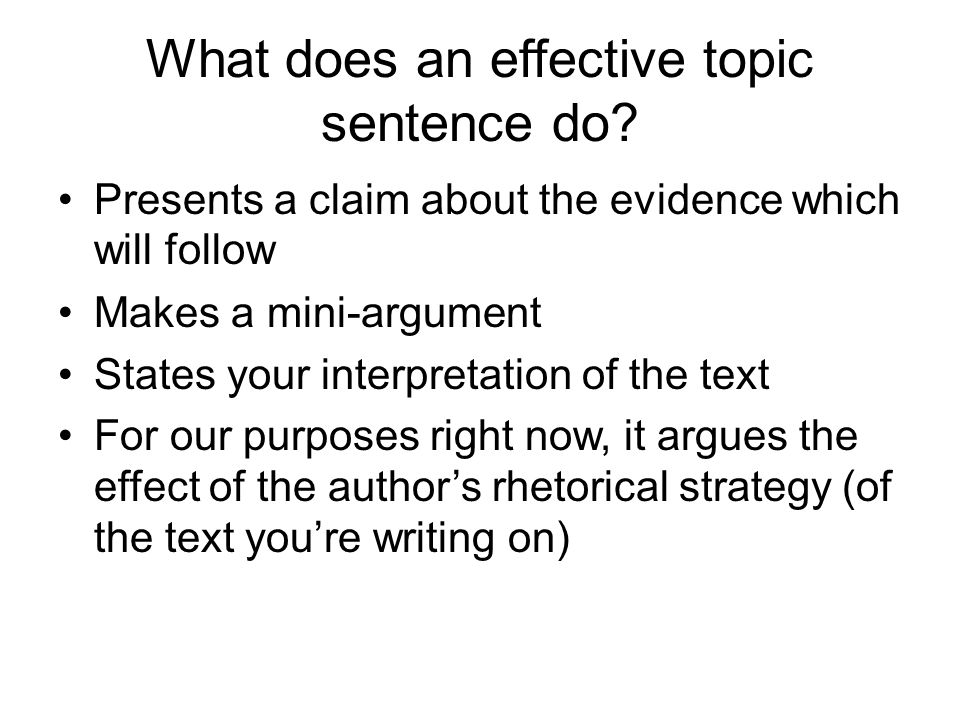 What does an effective topic sentence do?

• Presents a claim about the evidence which will follow
• Makes a mini-argument
• States your interpretation of the text
• For our purposes right now, it argues the effect of the author’s rhetorical strategy (of the text you’re writing on)